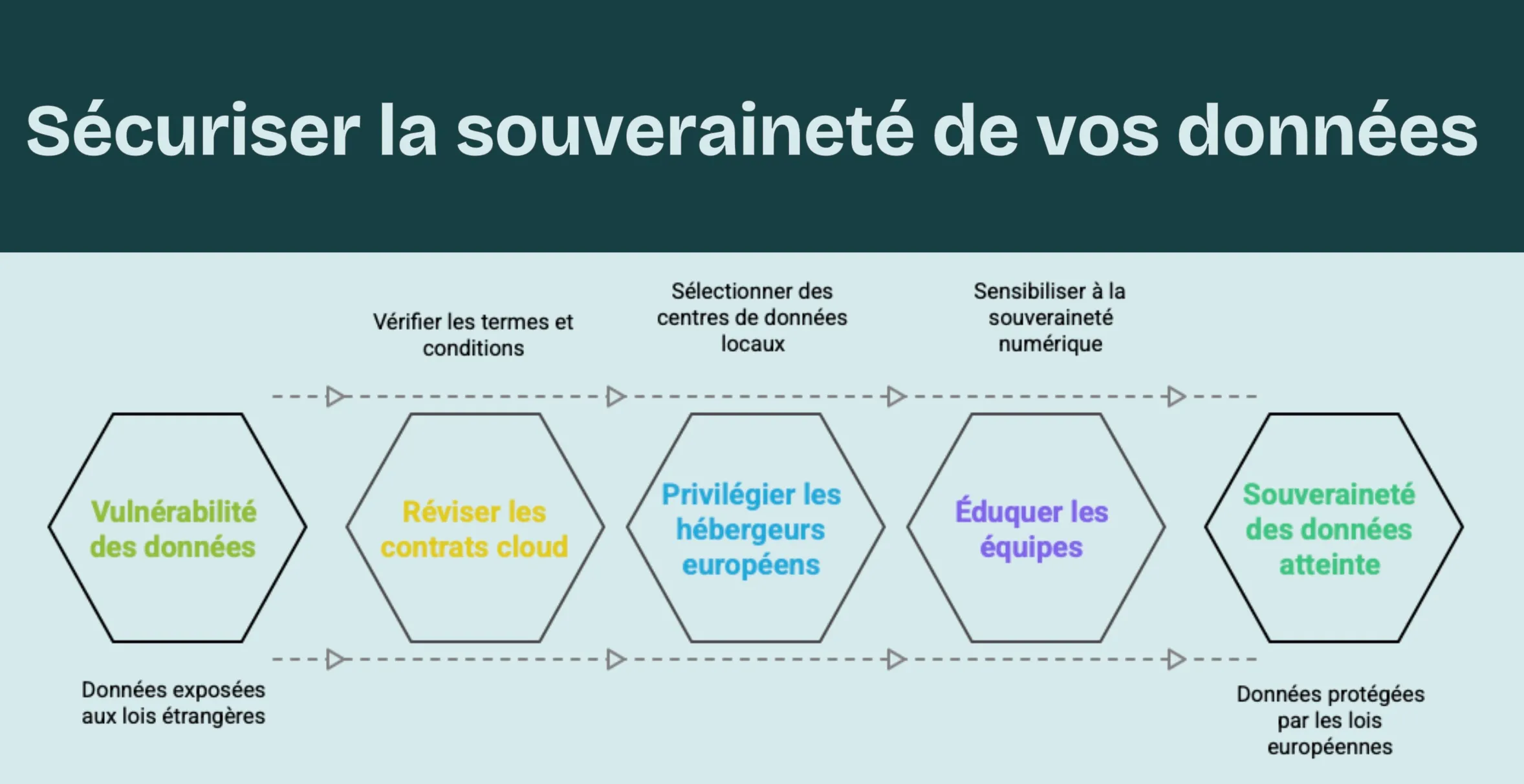 Sécuriser la souveraineté de vos données

Vérifier les termes et conditions

Sélectionner des centres de données locaux

Sensibiliser à la souveraineté numérique

Vulnérabilité des données

Réviser les contrats cloud

Privilégier les hébergeurs européens

Éduquer les équipes

Souveraineté des données atteinte

Données exposées aux lois étrangères

Données protégées par les lois européennes